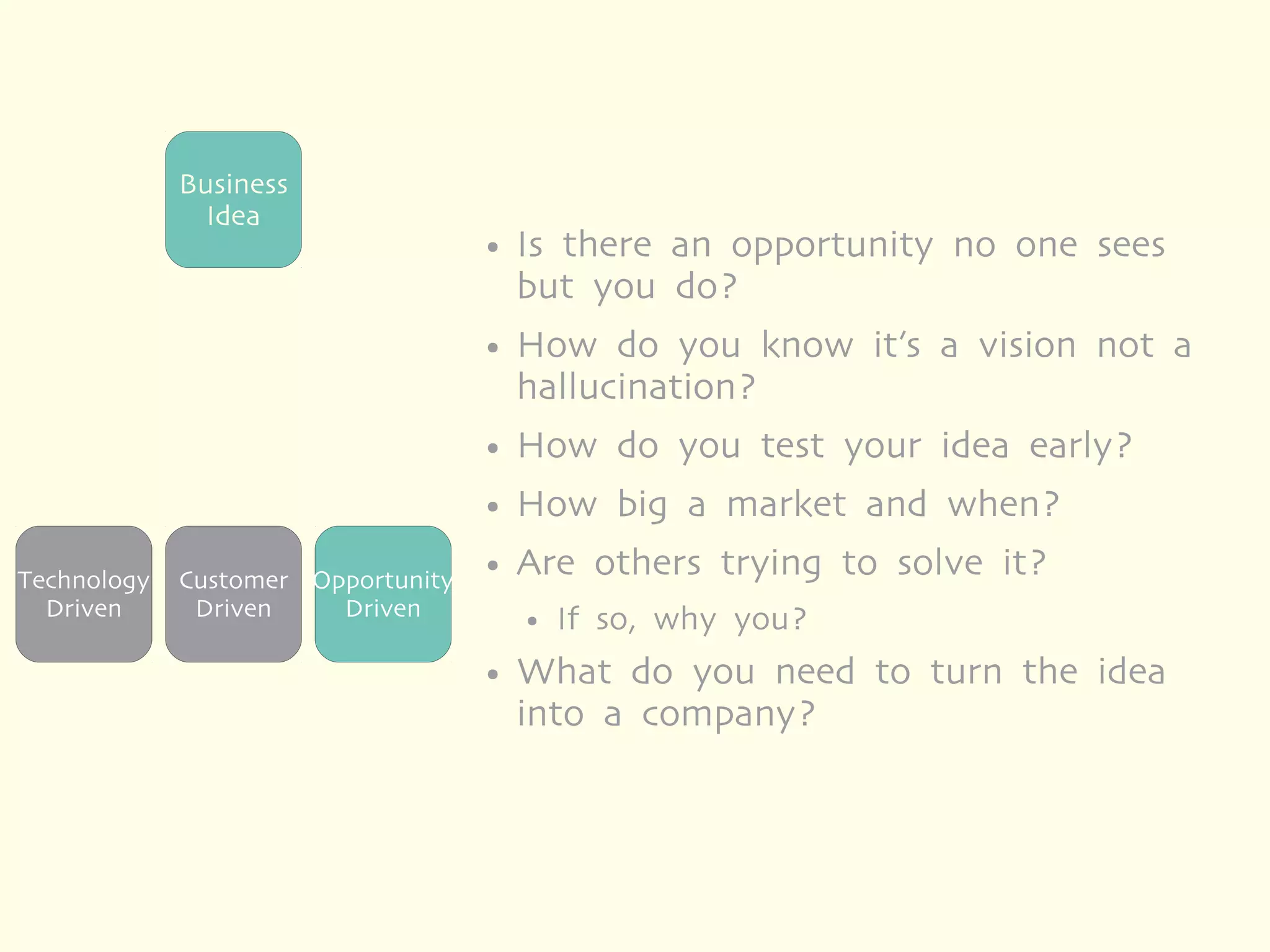 Business Idea

Technology Driven

Customer Driven

Opportunity Driven

• Is there an opportunity no one sees but you do?

• How do you know it's a vision not a hallucination?

• How do you test your idea early?

• How big a market and when?

• Are others trying to solve it?

• If so, why you?

• What do you need to turn the idea into a company?